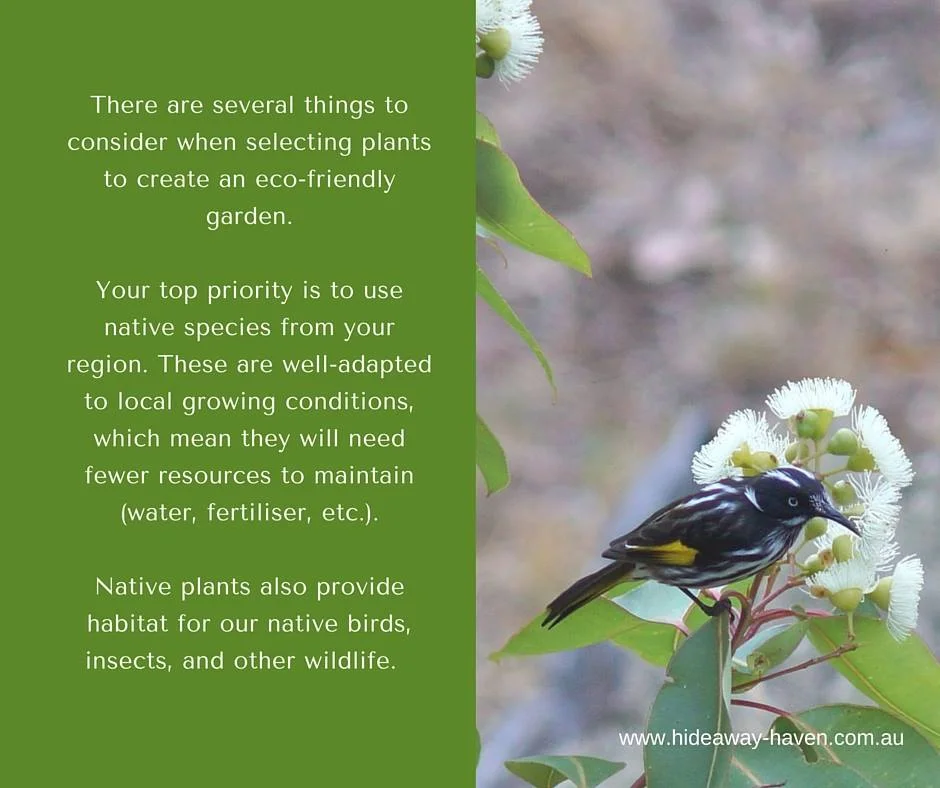 There are several things to consider when selecting plants to create an eco-friendly garden.

Your top priority is to use native species from your region. These are well-adapted to local growing conditions, which mean they will need fewer resources to maintain (water, fertiliser, etc.).

Native plants also provide habitat for our native birds, insects, and other wildlife.

www.hideaway-haven.com.au